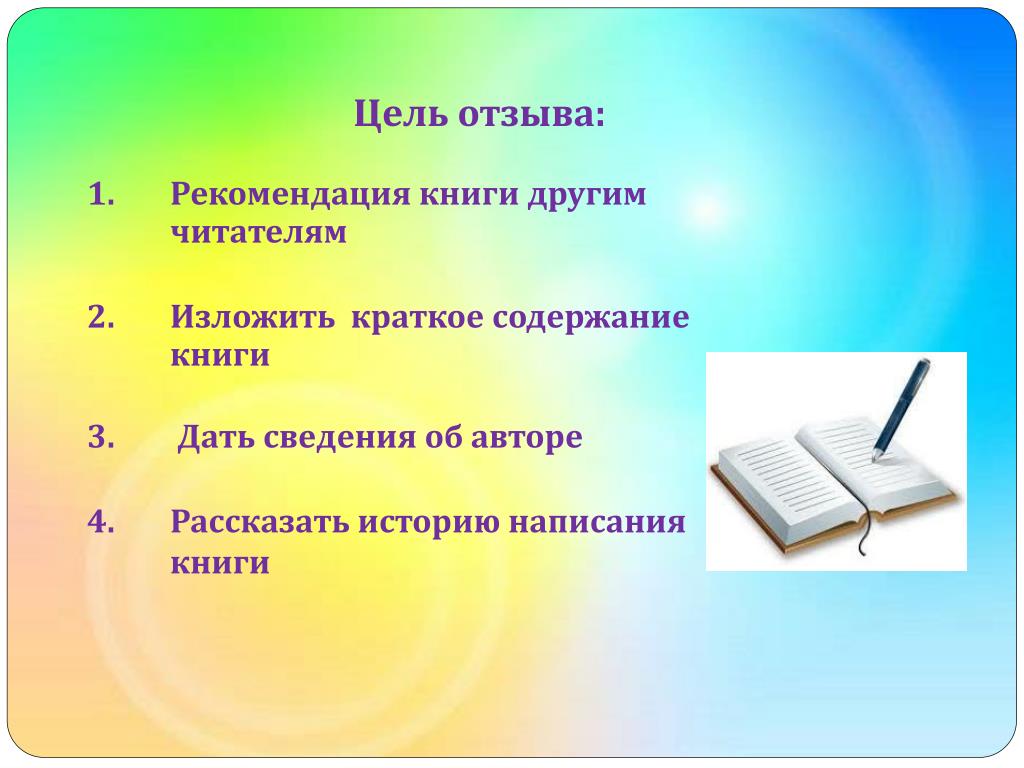 Цель отзыва:

1. Рекомендация книги другим читателям

2. Изложить краткое содержание книги

3. Дать сведения об авторе

4. Рассказать историю написания книги